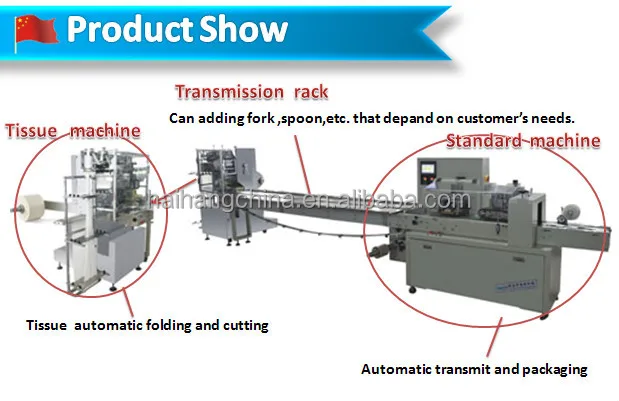 Product Show

Transmission rack

Can adding fork ,spoon,etc. that depand on customer's needs.

Tissue machine

Standard machine

haihangchina.en.alibaba.com

Tissue automatic folding and cutting

Automatic transmit and packaging